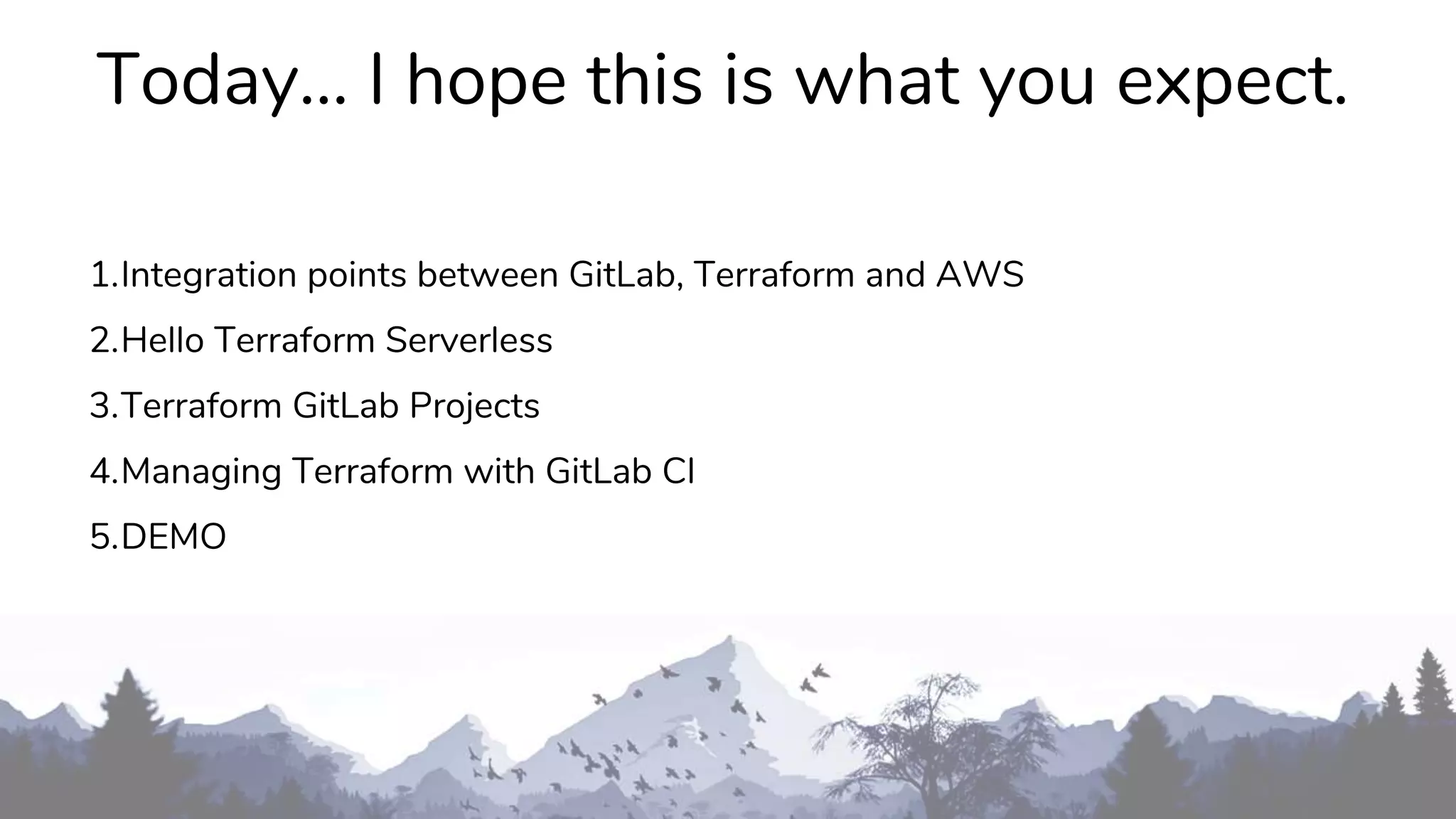 Today… I hope this is what you expect.

1.Integration points between GitLab, Terraform and AWS

2.Hello Terraform Serverless

3.Terraform GitLab Projects

4.Managing Terraform with GitLab CI

5.DEMO